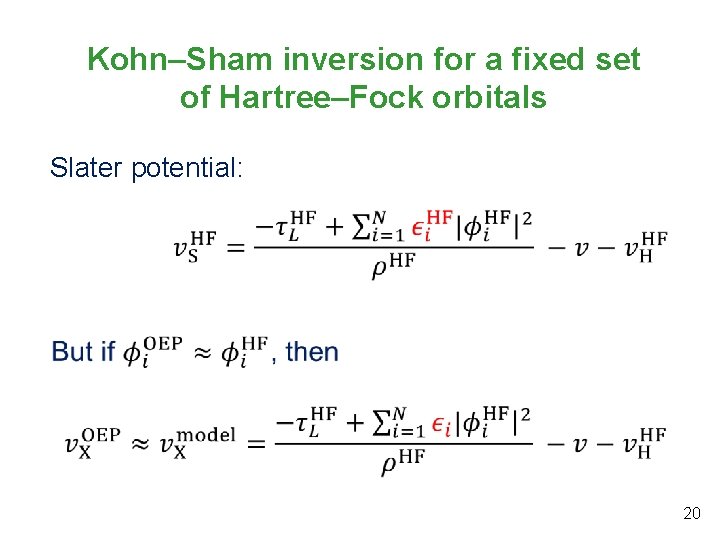 Kohn–Sham inversion for a fixed set of Hartree–Fock orbitals

Slater potential:

$v_{\mathrm{S}}^{\mathrm{HF}} = \frac{-\tau_L^{\mathrm{HF}} + \sum_{i=1}^{N} \epsilon_i^{\mathrm{HF}} |\phi_i^{\mathrm{HF}}|^2}{\rho^{\mathrm{HF}}} - v - v_{\mathrm{H}}^{\mathrm{HF}}$

But if $\phi_i^{\mathrm{OEP}} \approx \phi_i^{\mathrm{HF}}$, then

$v_{\mathrm{X}}^{\mathrm{OEP}} \approx v_{\mathrm{X}}^{\mathrm{model}} = \frac{-\tau_L^{\mathrm{HF}} + \sum_{i=1}^{N} \epsilon_i |\phi_i^{\mathrm{HF}}|^2}{\rho^{\mathrm{HF}}} - v - v_{\mathrm{H}}^{\mathrm{HF}}$

20